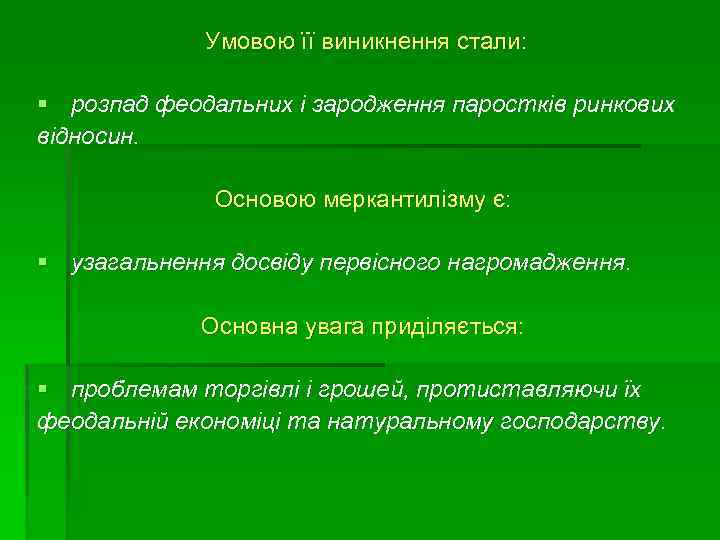 Умовою її виникнення стали:

▪ розпад феодальних і зародження паростків ринкових відносин.

Основою меркантилізму є:

▪ узагальнення досвіду первісного нагромадження.

Основна увага приділяється:

▪ проблемам торгівлі і грошей, протиставляючи їх феодальній економіці та натуральному господарству.